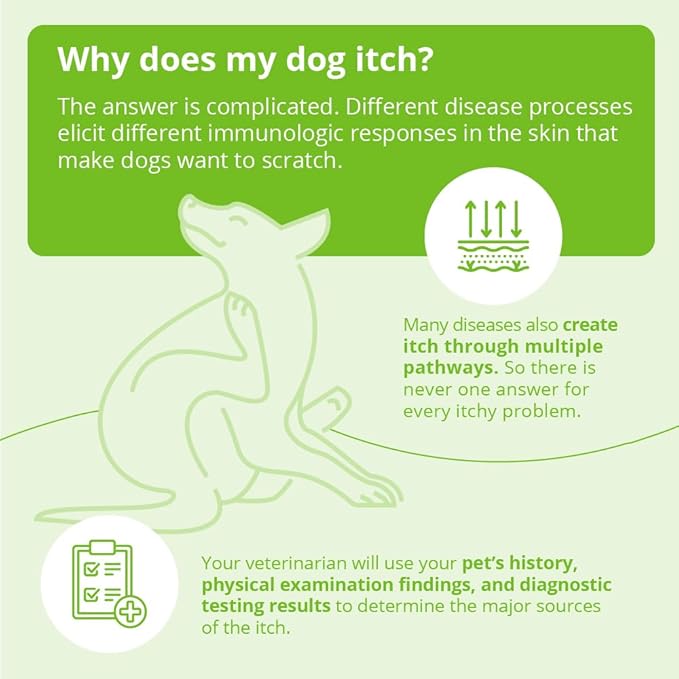 Why does my dog itch?

The answer is complicated. Different disease processes elicit different immunologic responses in the skin that make dogs want to scratch.

Many diseases also create itch through multiple pathways. So there is never one answer for every itchy problem.

Your veterinarian will use your pet's history, physical examination findings, and diagnostic testing results to determine the major sources of the itch.